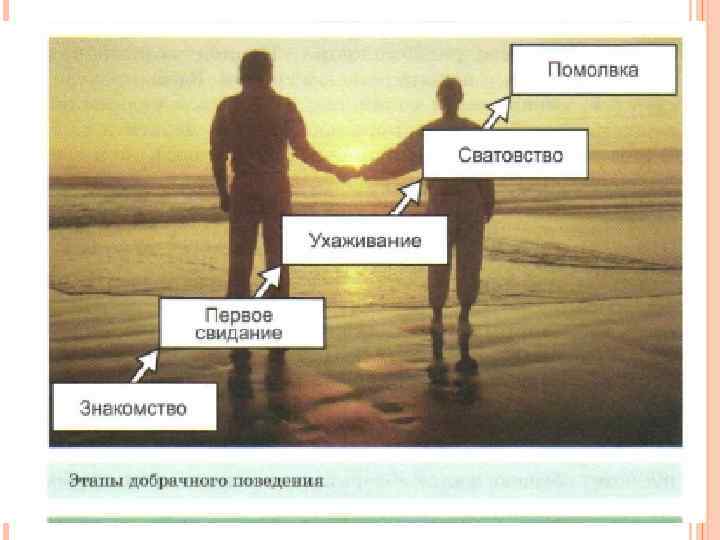 Помолвка

Сватовство

Ухаживание

Первое свидание

Знакомство

Этапы добрачного поведения